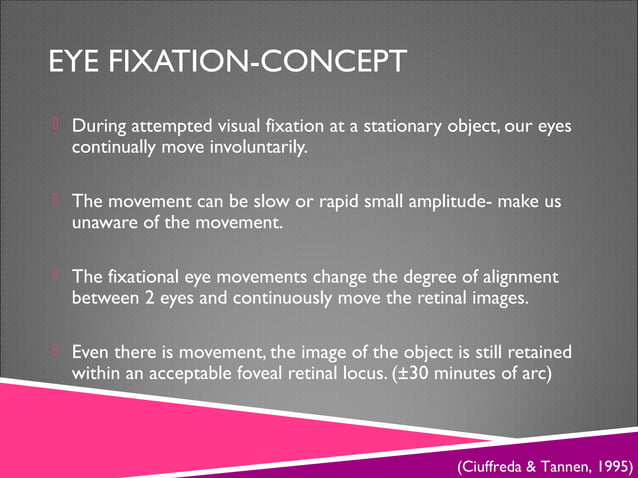 EYE FIXATION-CONCEPT

During attempted visual fixation at a stationary object, our eyes continually move involuntarily.

The movement can be slow or rapid small amplitude- make us unaware of the movement.

The fixational eye movements change the degree of alignment between 2 eyes and continuously move the retinal images.

Even there is movement, the image of the object is still retained within an acceptable foveal retinal locus. (±30 minutes of arc)

(Ciuffreda & Tannen, 1995)